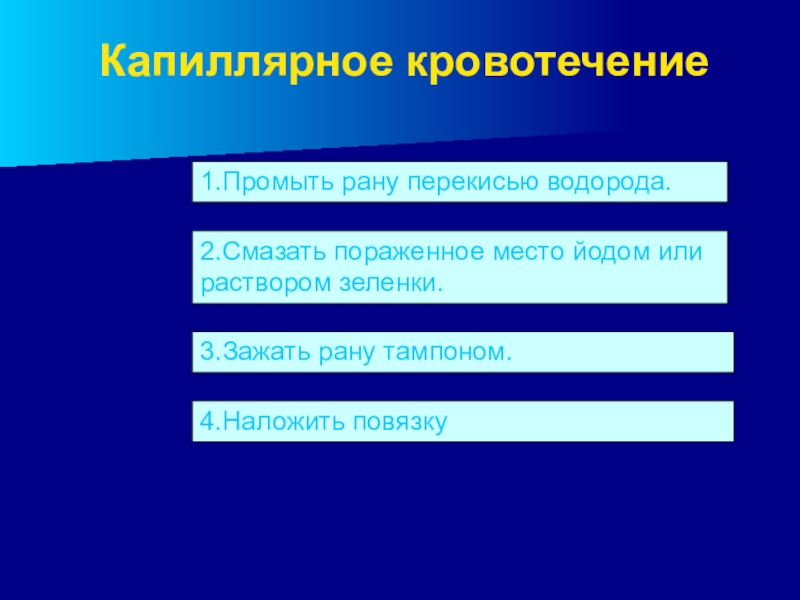 Капиллярное кровотечение

1.Промыть рану перекисью водорода.

2.Смазать пораженное место йодом или раствором зеленки.

3.Зажать рану тампоном.

4.Наложить повязку